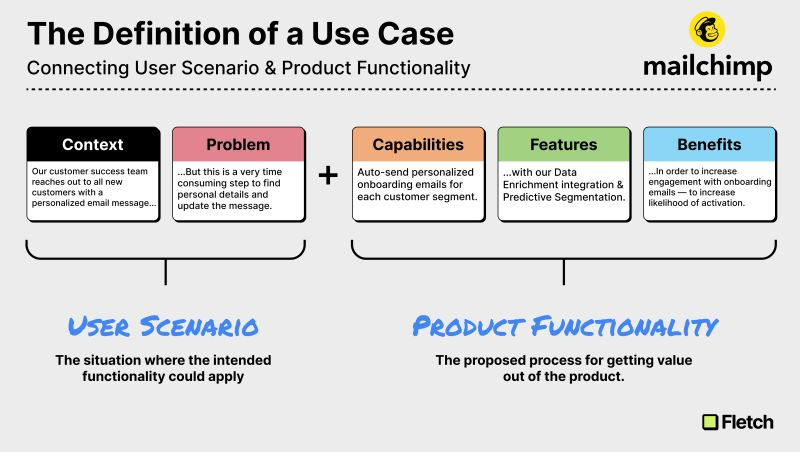 The Definition of a Use Case

Connecting User Scenario & Product Functionality

mailchimp

Context

Our customer success team reaches out to all new customers with a personalized email message...

Problem

...But this is a very time consuming step to find personal details and update the message.

+

Capabilities

Auto-send personalized onboarding emails for each customer segment.

Features

...with our Data Enrichment integration & Predictive Segmentation.

Benefits

...In order to increase engagement with onboarding emails — to increase likelihood of activation.

USER SCENARIO

The situation where the intended functionality could apply

PRODUCT FUNCTIONALITY

The proposed process for getting value out of the product.

Fletch